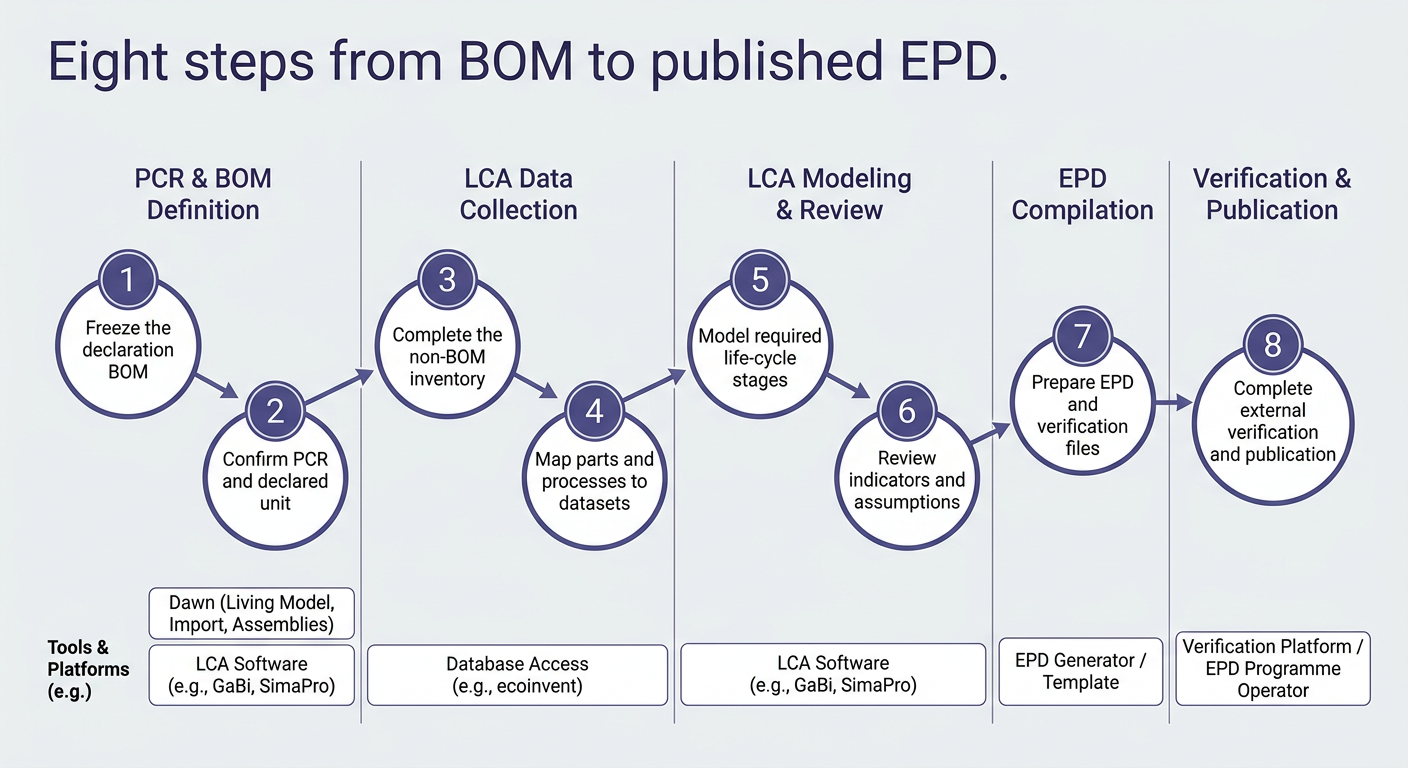 Eight steps from BOM to published EPD.

PCR & BOM Definition

1
Freeze the declaration BOM

2
Confirm PCR and declared unit

LCA Data Collection

3
Complete the non-BOM inventory

4
Map parts and processes to datasets

LCA Modeling & Review

5
Model required life-cycle stages

6
Review indicators and assumptions

EPD Compilation

7
Prepare EPD and verification files

Verification & Publication

8
Complete external verification and publication

Tools & Platforms (e.g.)

Dawn (Living Model, Import, Assemblies)

LCA Software (e.g., GaBi, SimaPro)

Database Access (e.g., ecoinvent)

LCA Software (e.g., GaBi, SimaPro)

EPD Generator / Template

Verification Platform / EPD Programme Operator